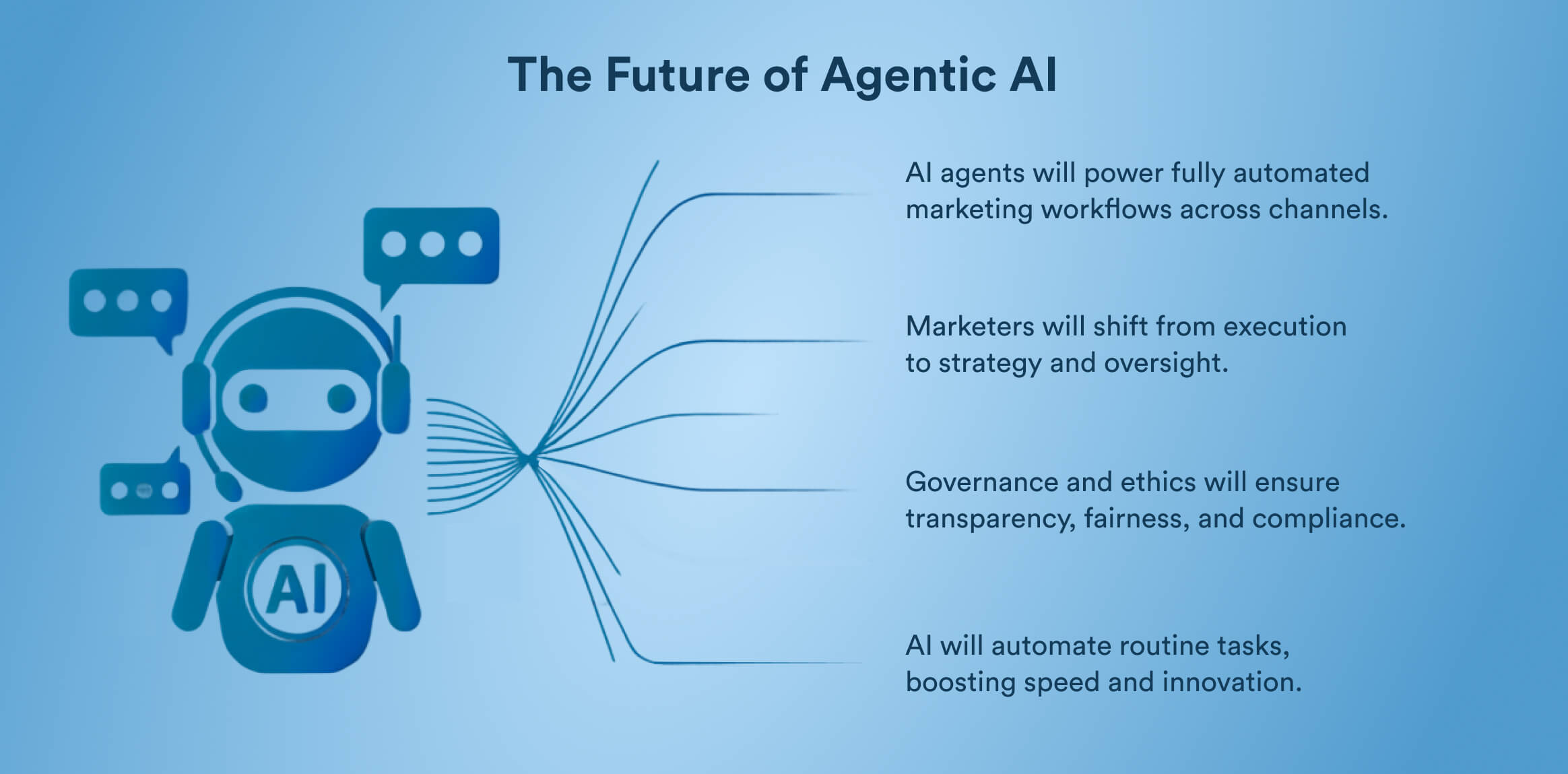 The Future of Agentic AI

AI

AI agents will power fully automated marketing workflows across channels.

Marketers will shift from execution to strategy and oversight.

Governance and ethics will ensure transparency, fairness, and compliance.

AI will automate routine tasks, boosting speed and innovation.